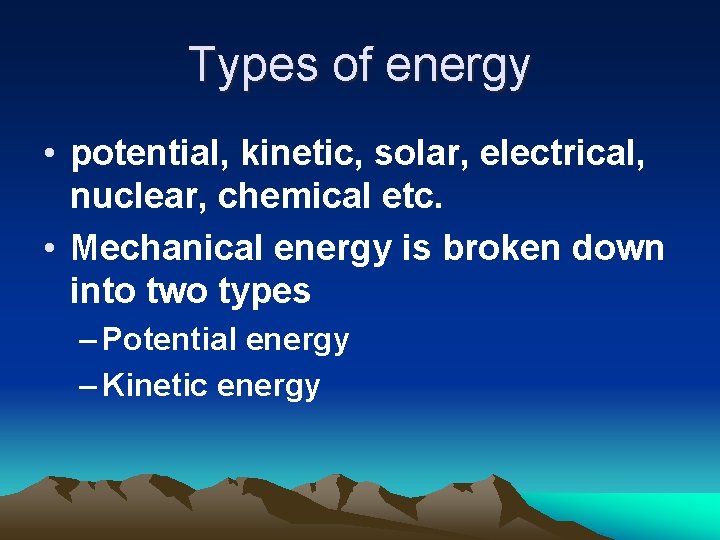 Types of energy

• potential, kinetic, solar, electrical, nuclear, chemical etc.
• Mechanical energy is broken down into two types
– Potential energy
– Kinetic energy